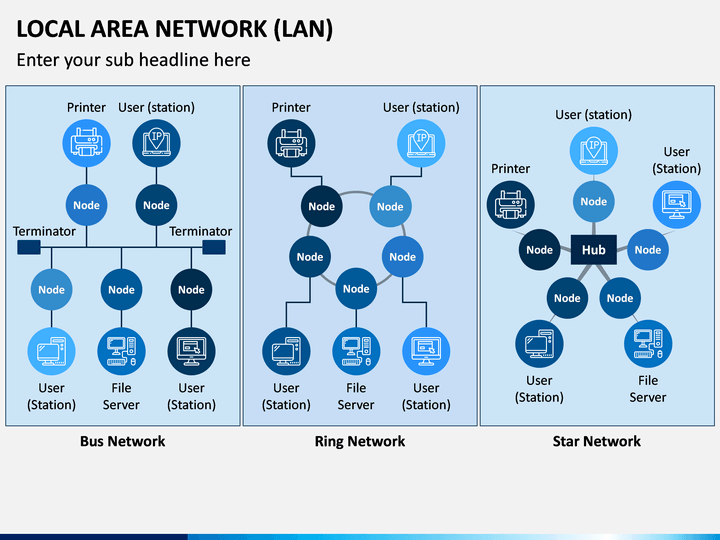 LOCAL AREA NETWORK (LAN)

Enter your sub headline here

Printer
User (station)
IP
Node
Node
Terminator
Terminator
Node
Node
Node
User (Station)
File Server
User (Station)

Bus Network

Printer
User (station)
IP
Node
Node
Node
Node
Node
User (Station)
File Server
User (Station)

Ring Network

User (station)
IP
Printer
User (Station)
Node
Node
Hub
Node
Node
Node
User (Station)
File Server

Star Network